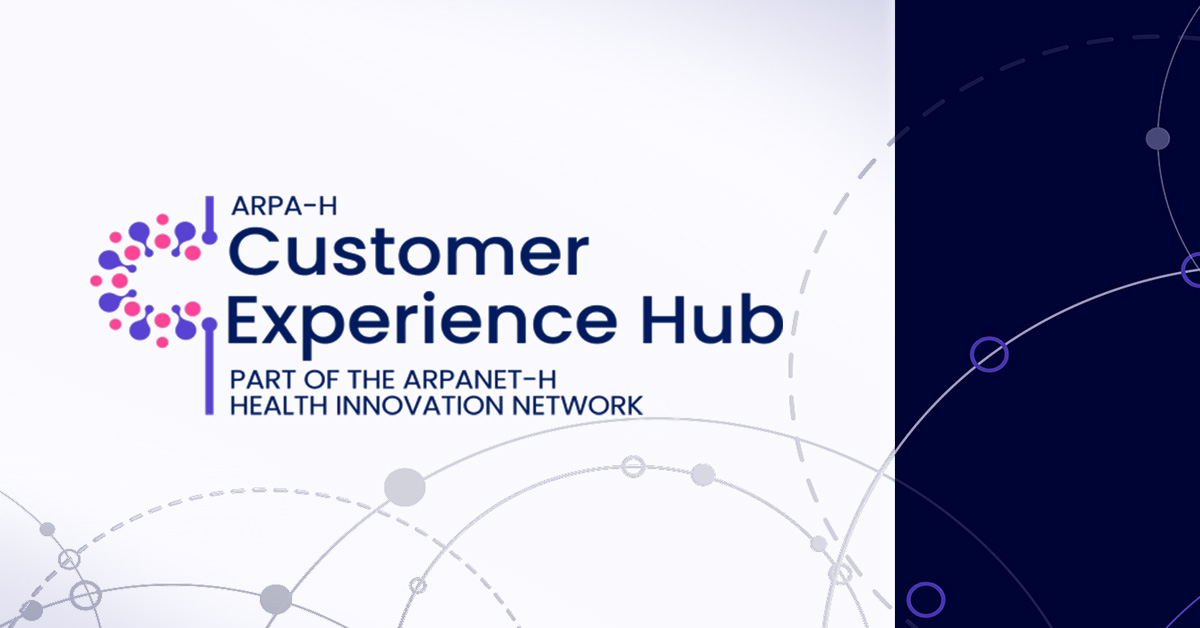 ARPA-H
Customer Experience Hub
PART OF THE ARPANET-H HEALTH INNOVATION NETWORK